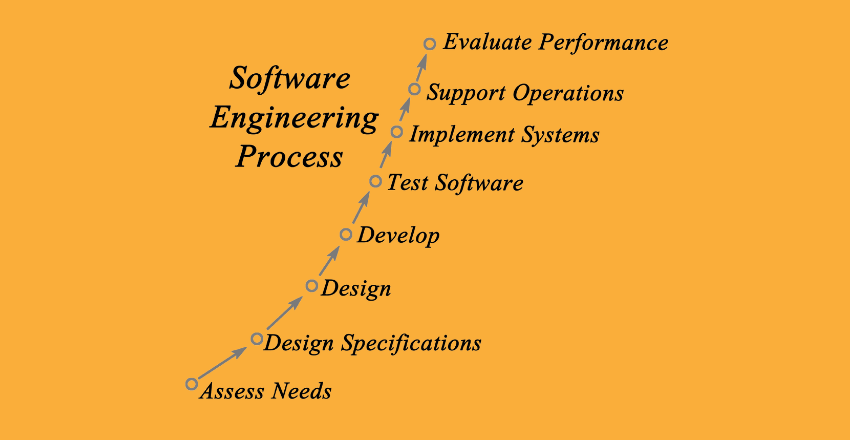 Software Engineering Process

Evaluate Performance
Support Operations
Implement Systems
Test Software
Develop
Design
Design Specifications
Assess Needs